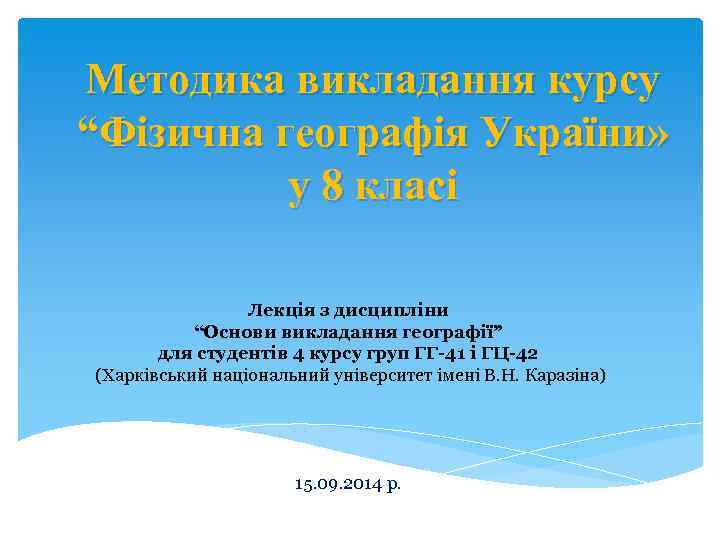 Методика викладання курсу “Фізична географія України» у 8 класі

Лекція з дисципліни
“Основи викладання географії”
для студентів 4 курсу груп ГГ-41 і ГЦ-42
(Харківський національний університет імені В.Н. Каразіна)

15.09.2014 р.